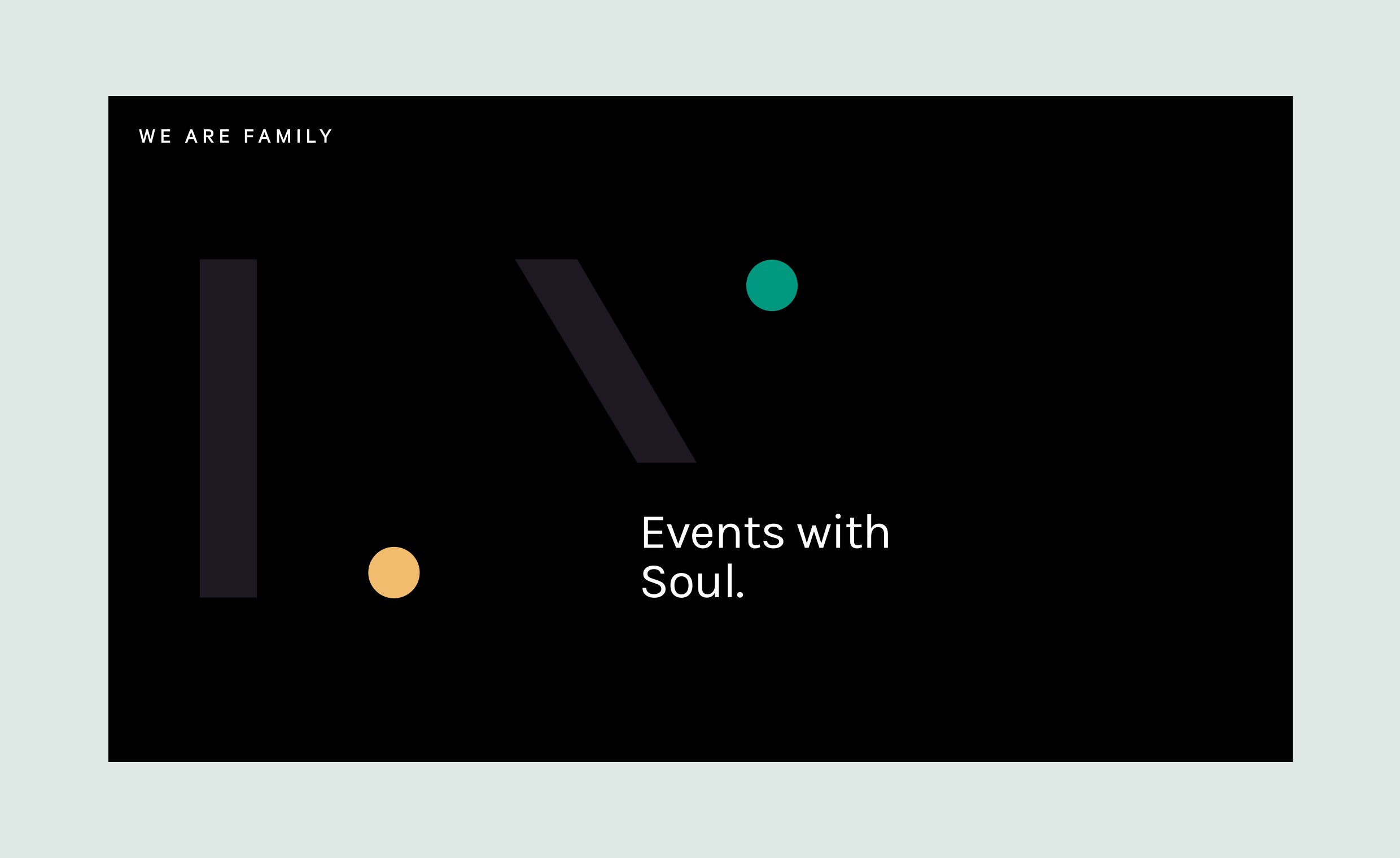 WE ARE FAMILY

Events with Soul.